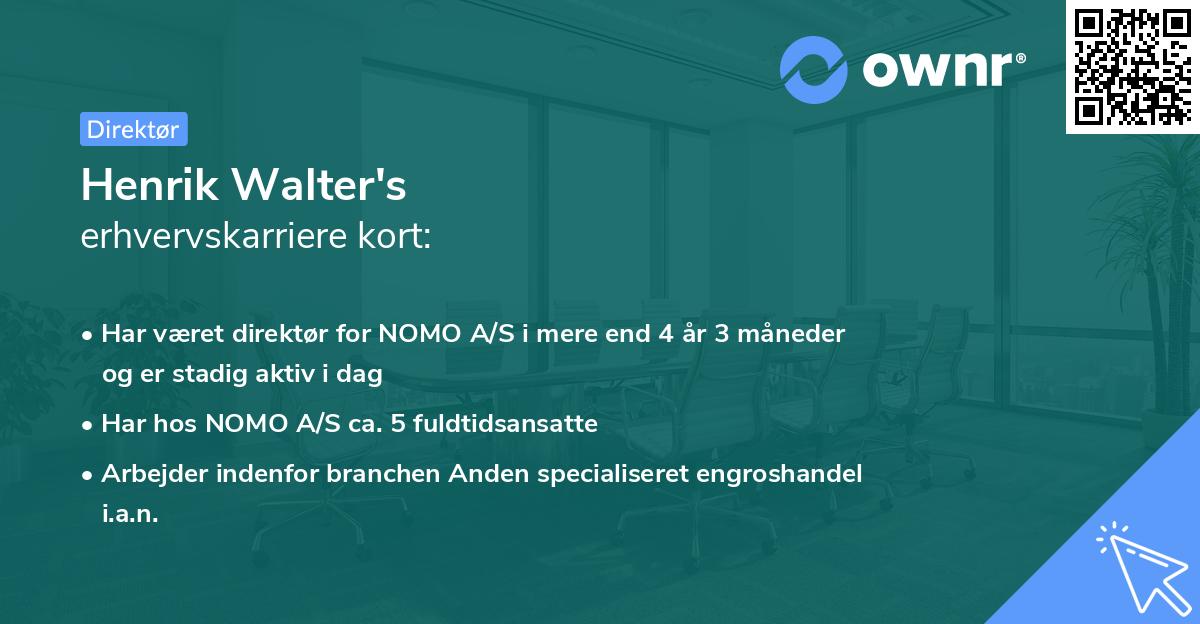 ownr®

Direktør

Henrik Walter's
erhvervskarriere kort:

• Har været direktør for NOMO A/S i mere end 4 år 3 måneder og er stadig aktiv i dag

• Har hos NOMO A/S ca. 5 fuldtidsansatte

• Arbejder indenfor branchen Anden specialiseret engroshandel i.a.n.